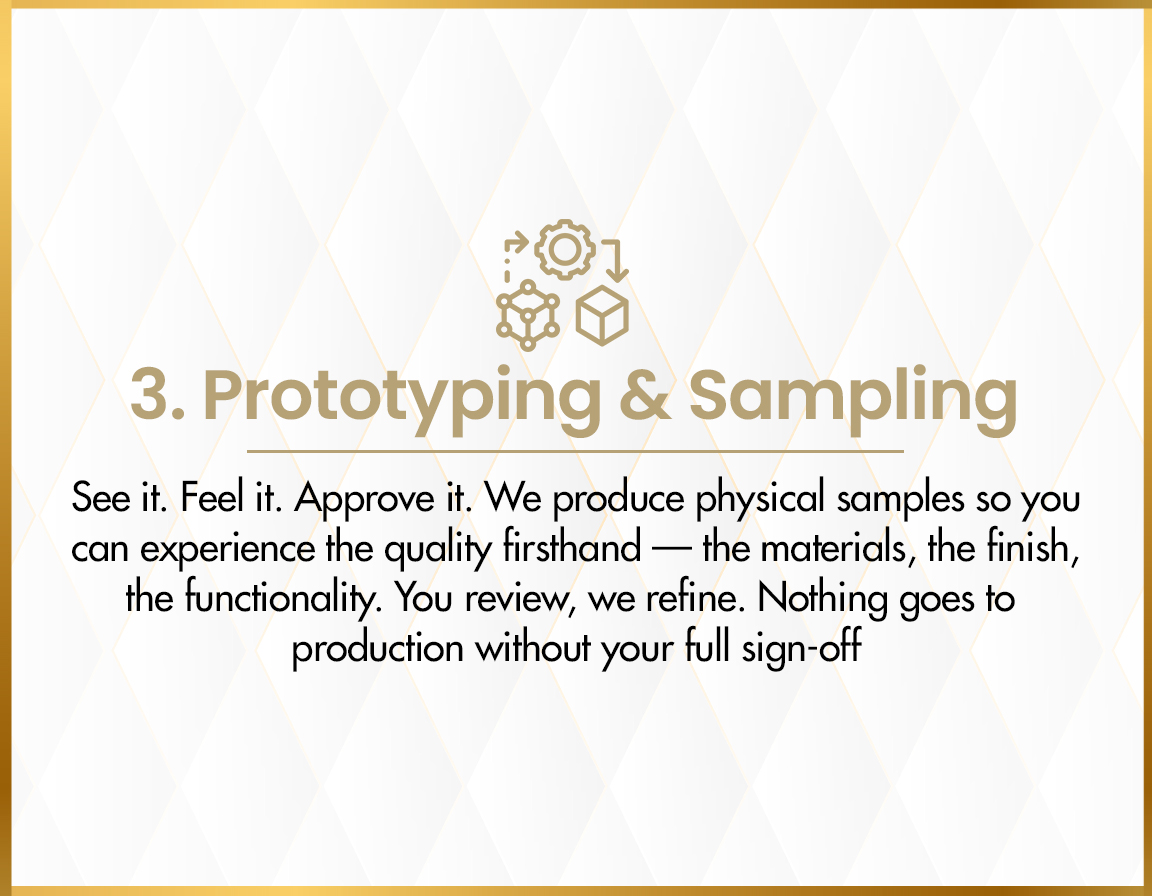 3. Prototyping & Sampling

See it. Feel it. Approve it. We produce physical samples so you can experience the quality firsthand — the materials, the finish, the functionality. You review, we refine. Nothing goes to production without your full sign-off